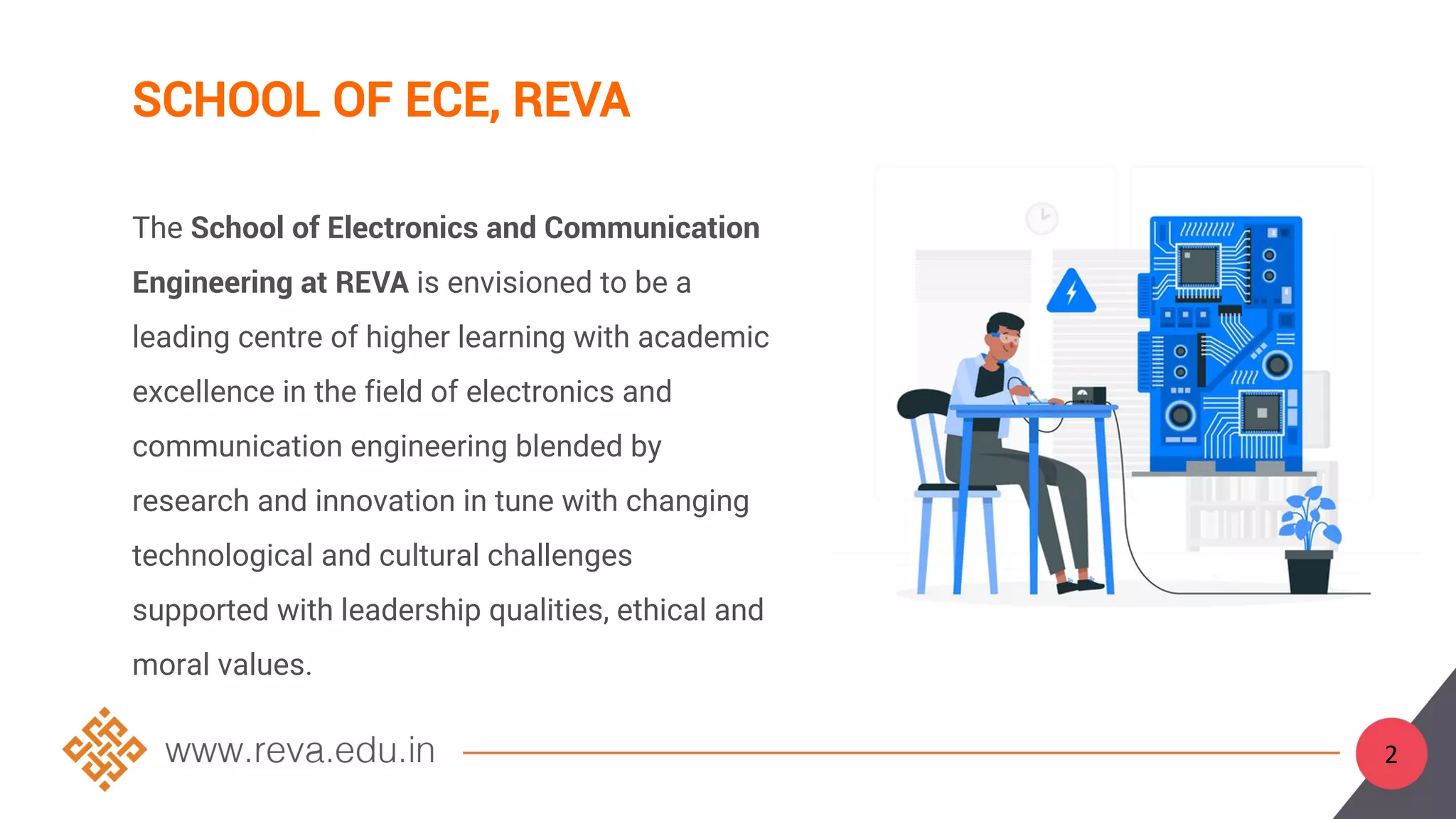 SCHOOL OF ECE, REVA

The School of Electronics and Communication Engineering at REVA is envisioned to be a leading centre of higher learning with academic excellence in the field of electronics and communication engineering blended by research and innovation in tune with changing technological and cultural challenges supported with leadership qualities, ethical and moral values.

www.reva.edu.in

2